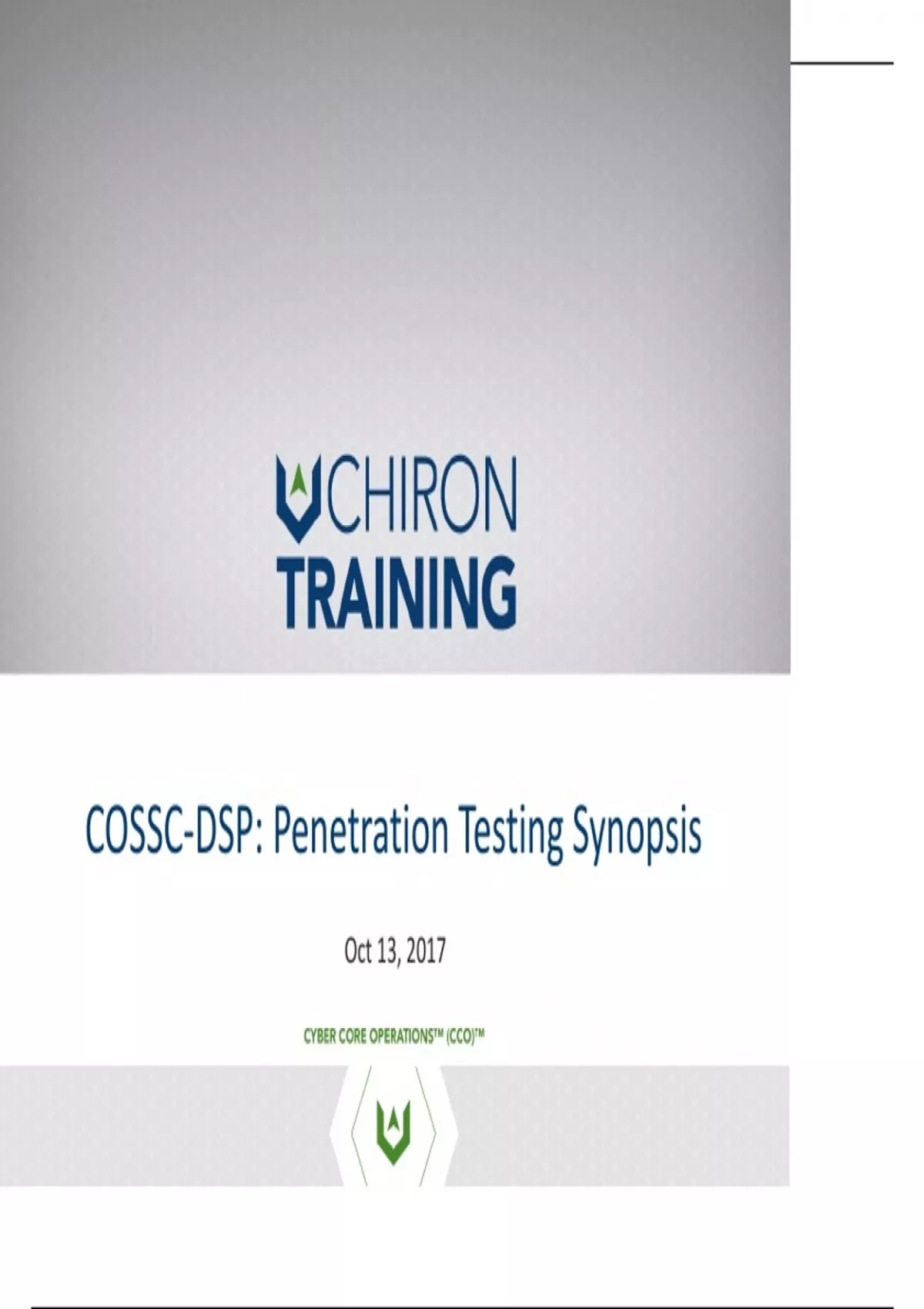 CHIRON
TRAINING

COSSC-DSP: Penetration Testing Synopsis

Oct 13, 2017

CYBER CORE OPERATIONS™ (CCO)™